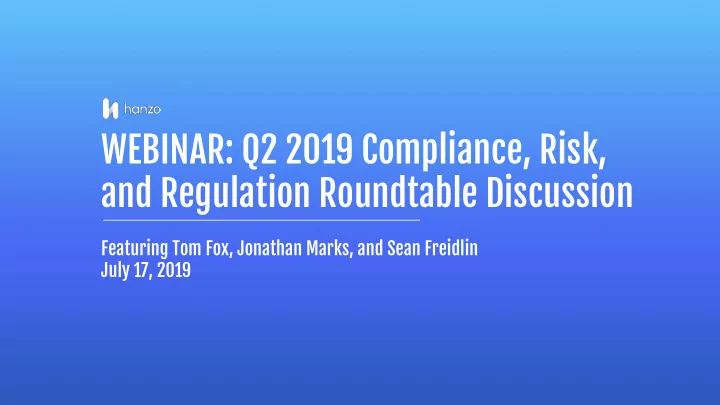 hanzo

WEBINAR: Q2 2019 Compliance, Risk, and Regulation Roundtable Discussion

Featuring Tom Fox, Jonathan Marks, and Sean Freidlin
July 17, 2019